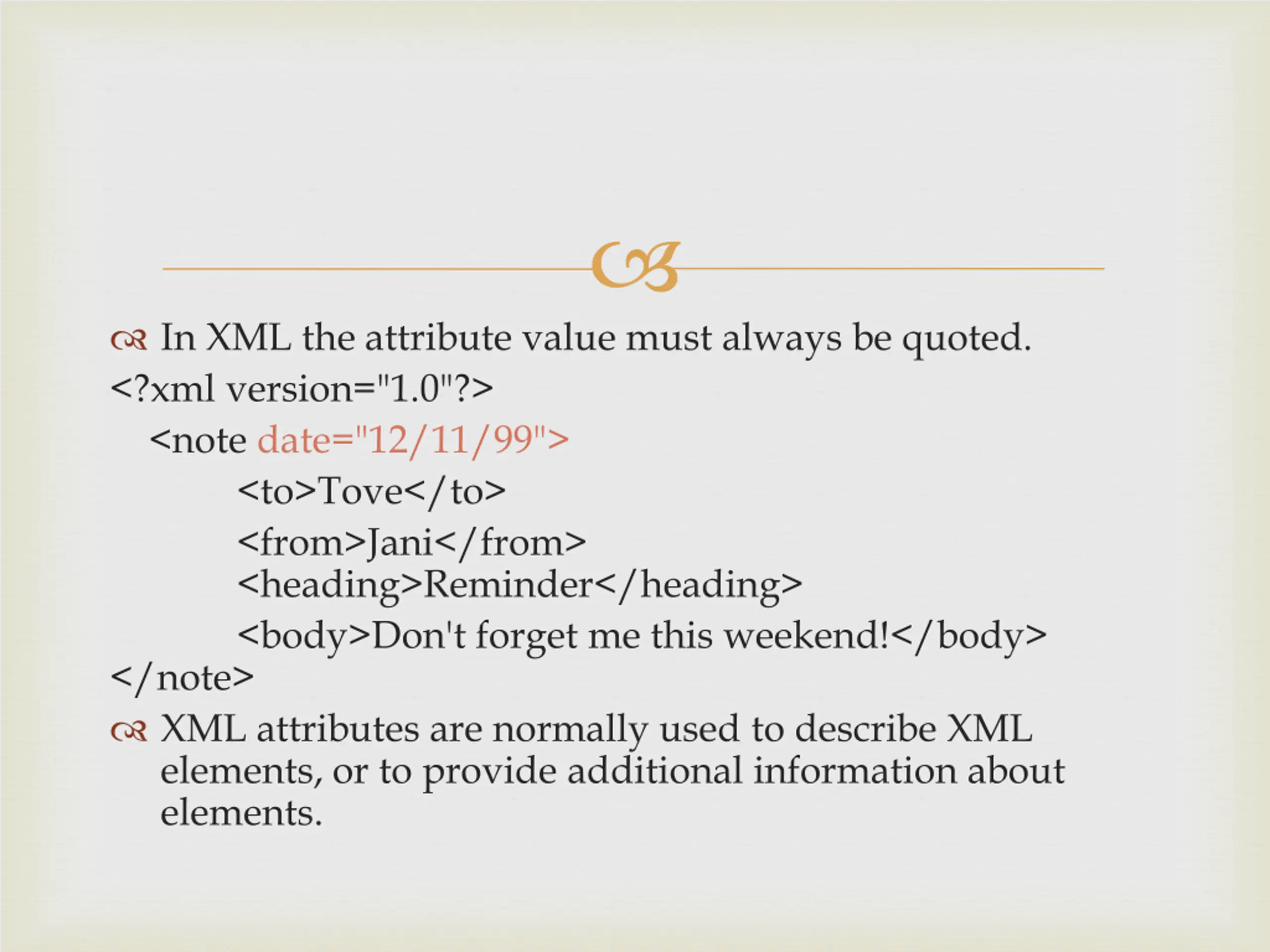 In XML the attribute value must always be quoted.

<?xml version="1.0"?>
<note date="12/11/99">
<to>Tove</to>
<from>Jani</from>
<heading>Reminder</heading>
<body>Don't forget me this weekend!</body>
</note>

XML attributes are normally used to describe XML elements, or to provide additional information about elements.